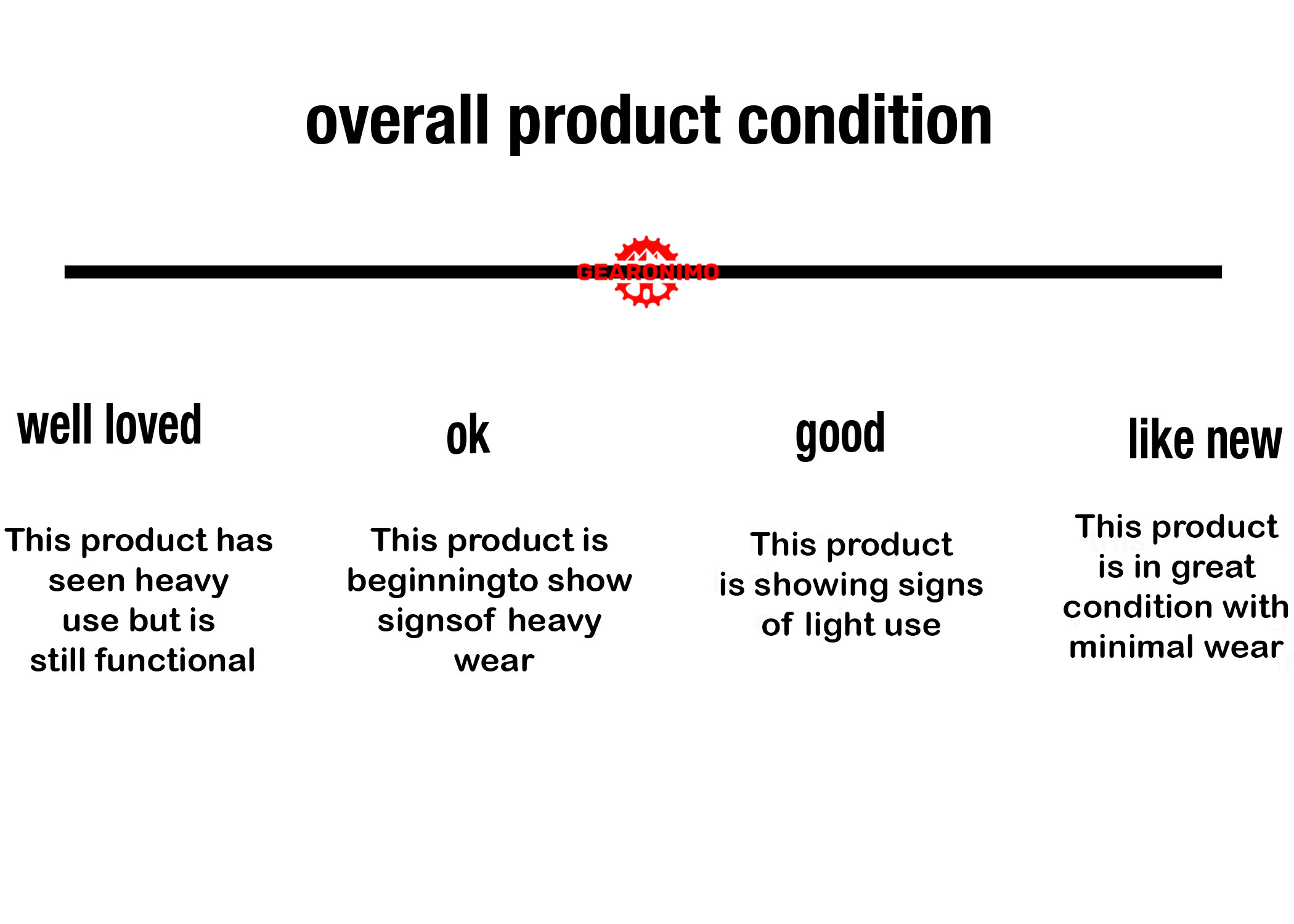 overall product condition

GEARONIMO

well loved

This product has seen heavy use but is still functional

ok

This product is beginningto show signsof heavy wear

good

This product is showing signs of light use

like new

This product is in great condition with minimal wear